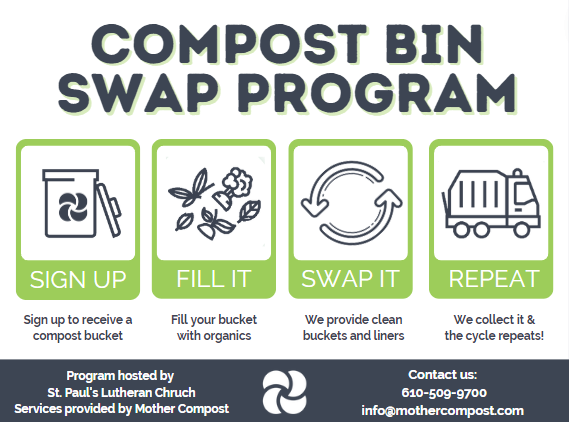 COMPOST BIN SWAP PROGRAM

SIGN UP

Sign up to receive a compost bucket

FILL IT

Fill your bucket with organics

SWAP IT

We provide clean buckets and liners

REPEAT

We collect it & the cycle repeats!

Program hosted by
St. Paul's Lutheran Chruch
Services provided by Mother Compost

Contact us:
610-509-9700
info@mothercompost.com